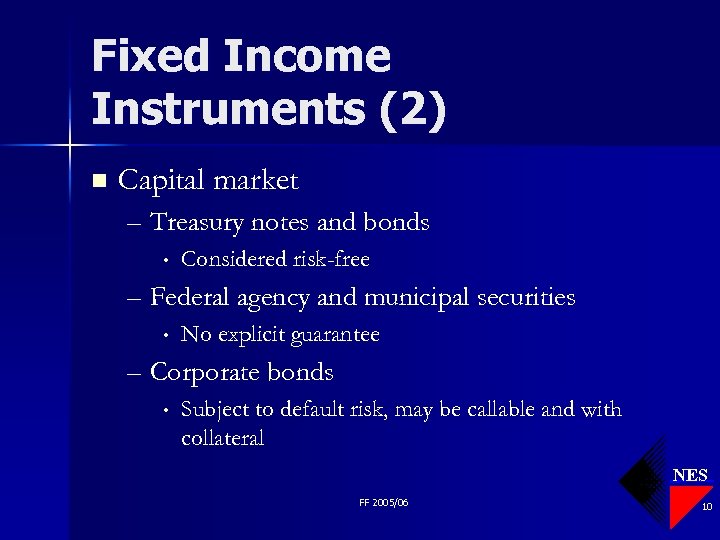 Fixed Income Instruments (2)

■ Capital market

– Treasury notes and bonds

• Considered risk-free

– Federal agency and municipal securities

• No explicit guarantee

– Corporate bonds

• Subject to default risk, may be callable and with collateral

FF 2005/06

NES

10